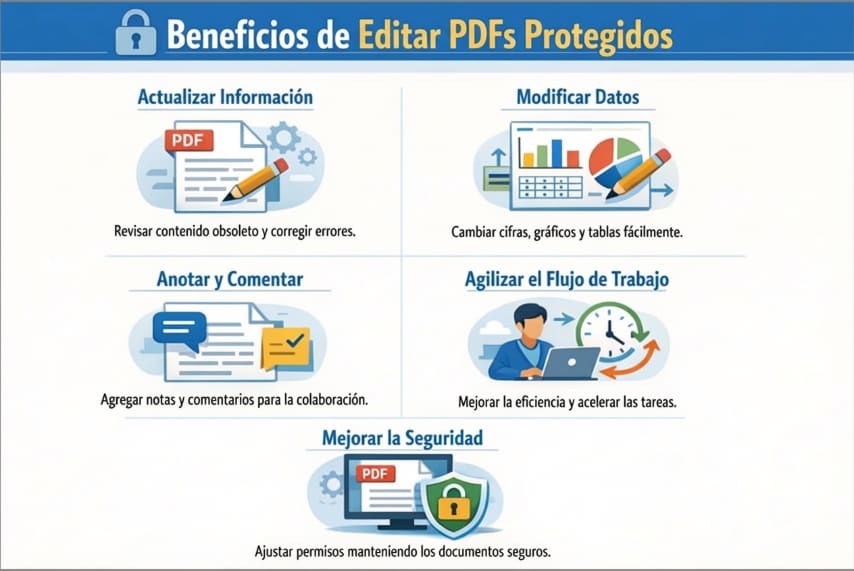 Beneficios de Editar PDFs Protegidos

Actualizar Información

PDF

Revisar contenido obsoleto y corregir errores.

Modificar Datos

Cambiar cifras, gráficos y tablas fácilmente.

Anotar y Comentar

Agregar notas y comentarios para la colaboración.

Agilizar el Flujo de Trabajo

Mejorar la eficiencia y acelerar las tareas.

Mejorar la Seguridad

PDF

Ajustar permisos manteniendo los documentos seguros.